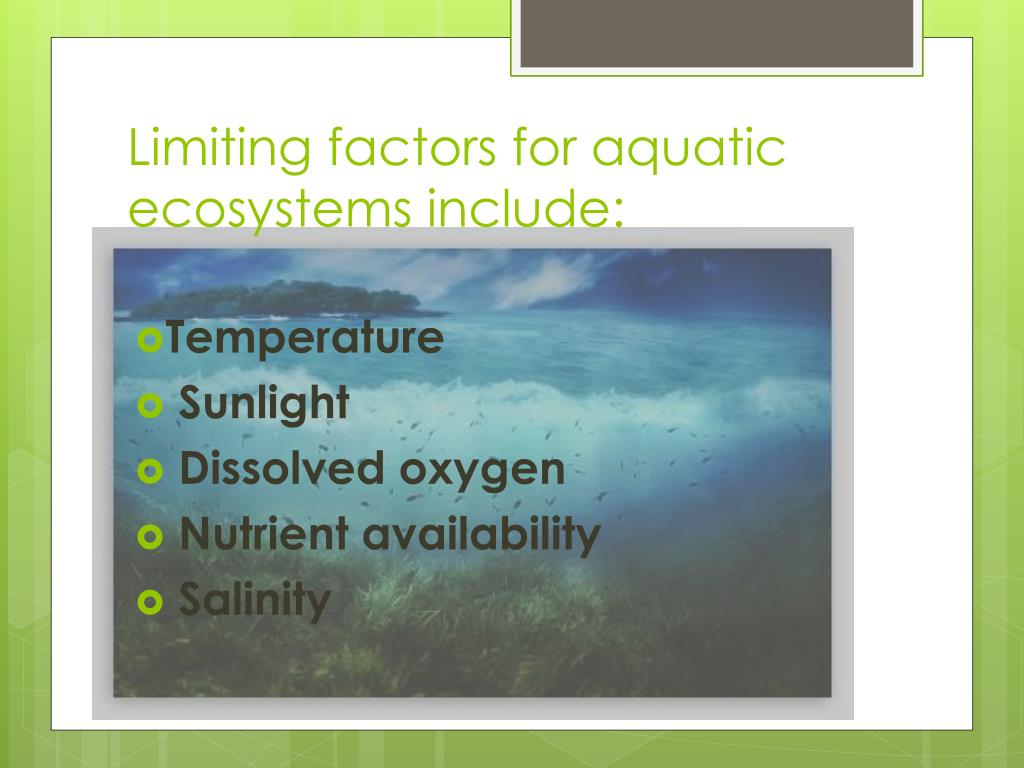 Limiting factors for aquatic ecosystems include:

Temperature
Sunlight
Dissolved oxygen
Nutrient availability
Salinity